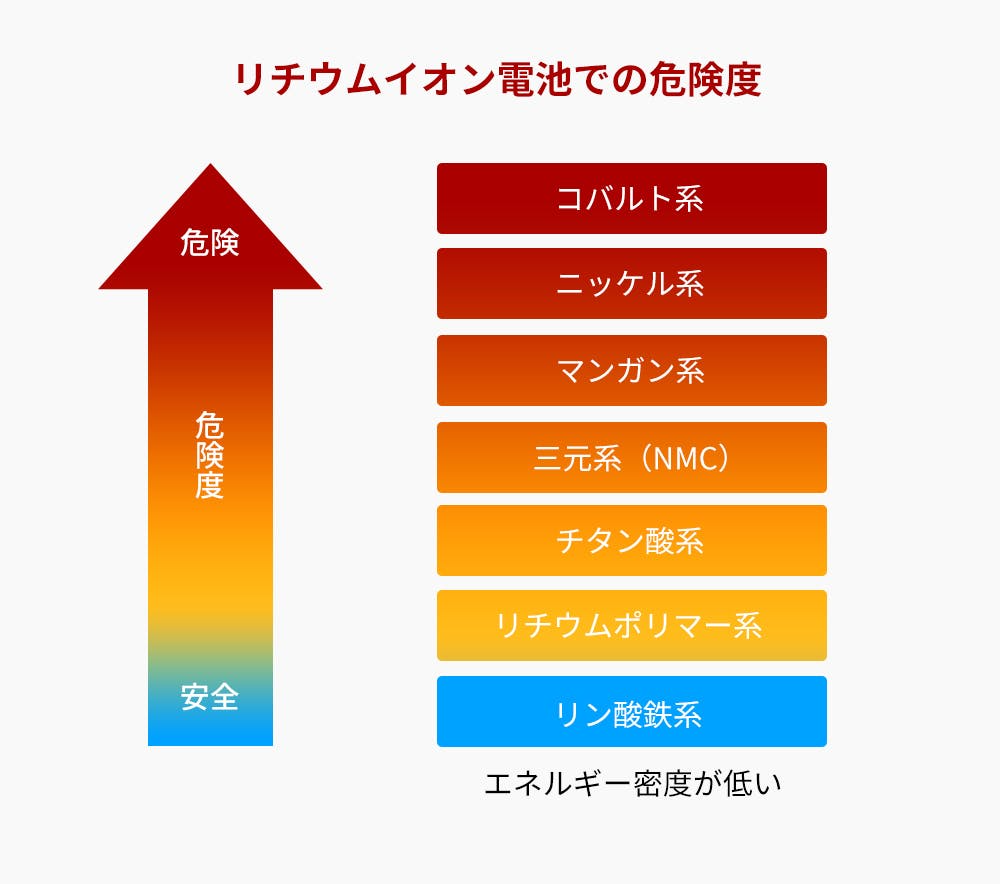 リチウムイオン電池での危険度

危険

危険度

安全

コバルト系

ニッケル系

マンガン系

三元系（NMC）

チタン酸系

リチウムポリマー系

リン酸鉄系

エネルギー密度が低い